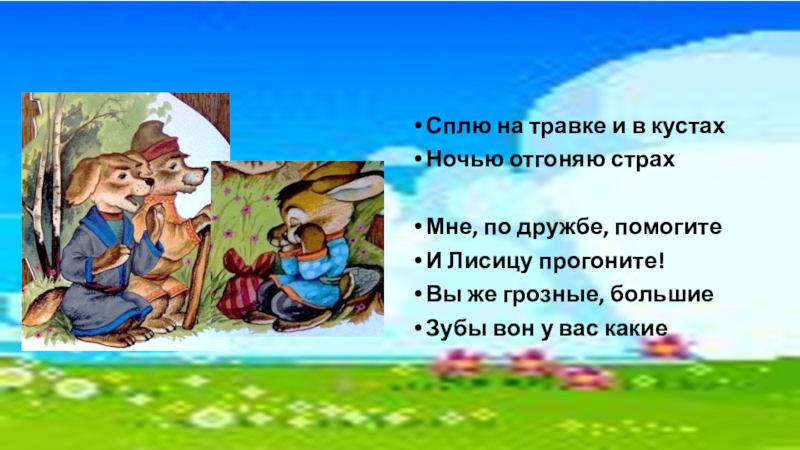 • Сплю на травке и в кустах
• Ночью отгоняю страх

• Мне, по дружбе, помогите
• И Лисицу прогоните!
• Вы же грозные, большие
• Зубы вон у вас какие